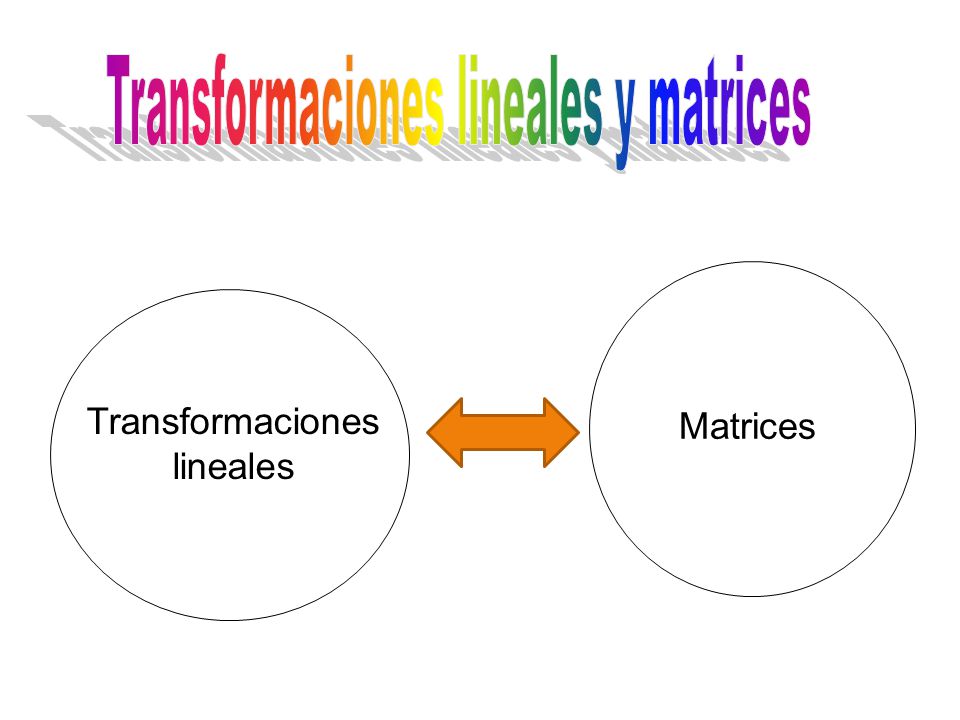 Transformaciones lineales y matrices

Transformaciones lineales

Matrices